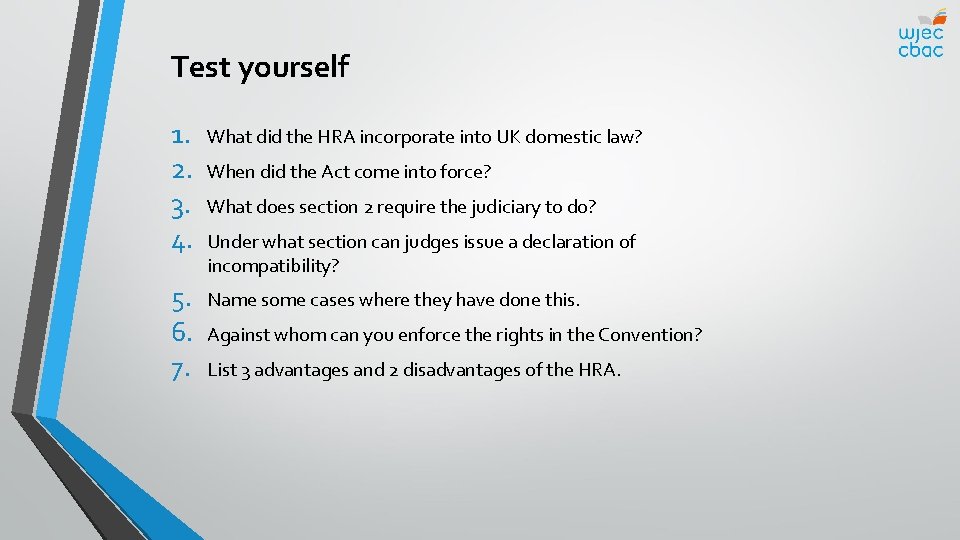 wjec
cbac

Test yourself

1. What did the HRA incorporate into UK domestic law?
2. When did the Act come into force?
3. What does section 2 require the judiciary to do?
4. Under what section can judges issue a declaration of incompatibility?
5. Name some cases where they have done this.
6. Against whom can you enforce the rights in the Convention?
7. List 3 advantages and 2 disadvantages of the HRA.